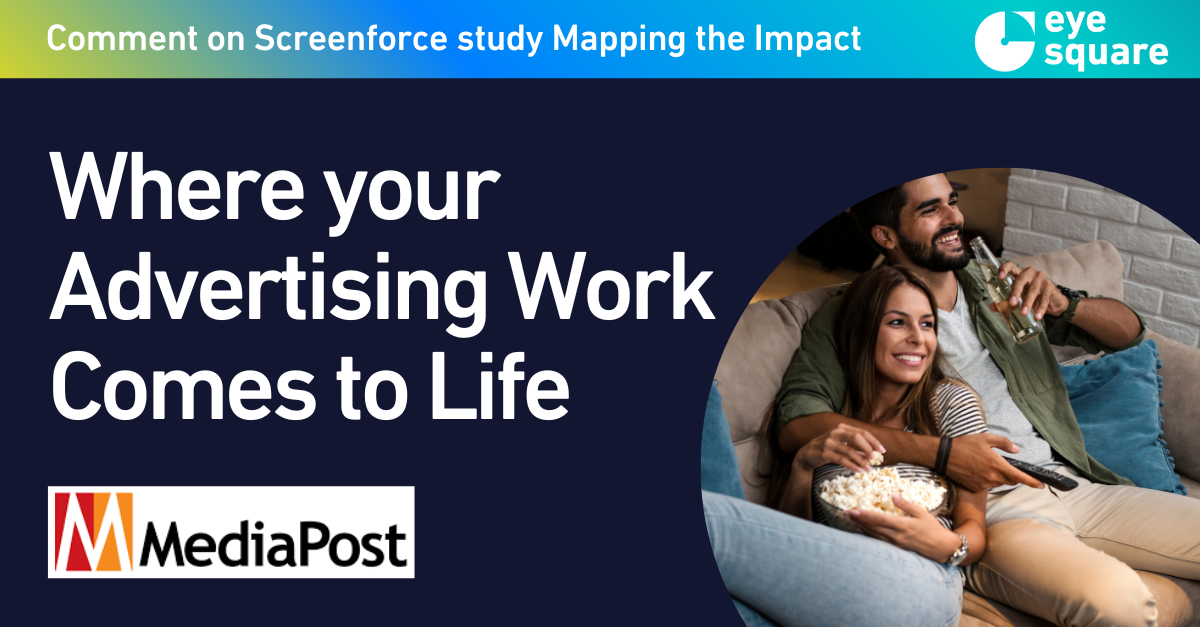 Comment on Screenforce study Mapping the Impact

eye square

Where your Advertising Work Comes to Life

MediaPost